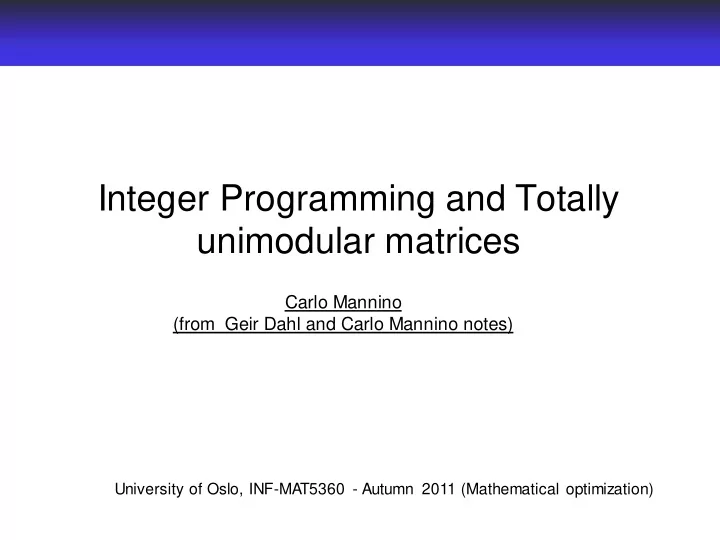 Integer Programming and Totally unimodular matrices

Carlo Mannino
(from Geir Dahl and Carlo Mannino notes)

University of Oslo, INF-MAT5360 - Autumn 2011 (Mathematical optimization)